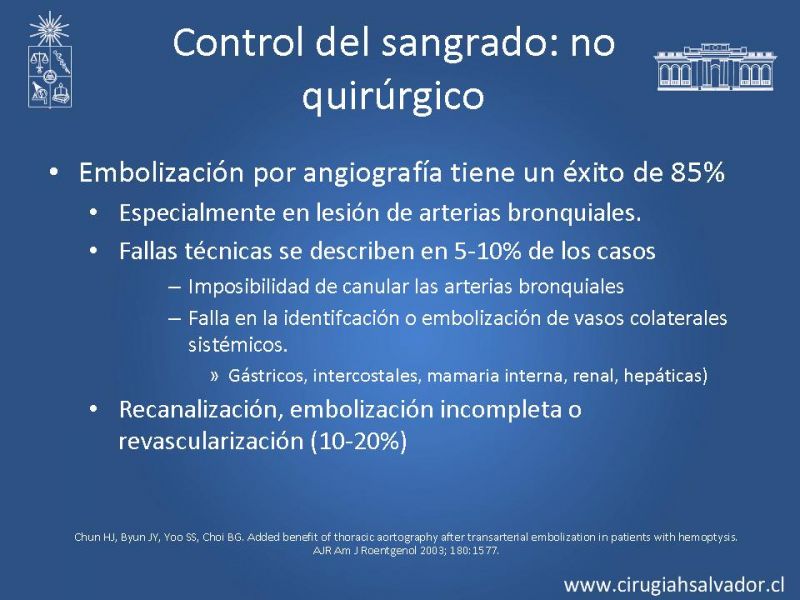 Control del sangrado: no quirúrgico

• Embolización por angiografía tiene un éxito de 85%
  • Especialmente en lesión de arterias bronquiales.
  • Fallas técnicas se describen en 5-10% de los casos
    – Imposibilidad de canular las arterias bronquiales
    – Falla en la identifcación o embolización de vasos colaterales sistémicos.
      » Gástricos, intercostales, mamaria interna, renal, hepáticas)
  • Recanalización, embolización incompleta o revascularización (10-20%)

Chun HJ, Byun JY, Yoo SS, Choi BG. Added benefit of thoracic aortography after transarterial embolization in patients with hemoptysis. AJR Am J Roentgenol 2003; 180:1577.

www.cirugiahsalvador.cl